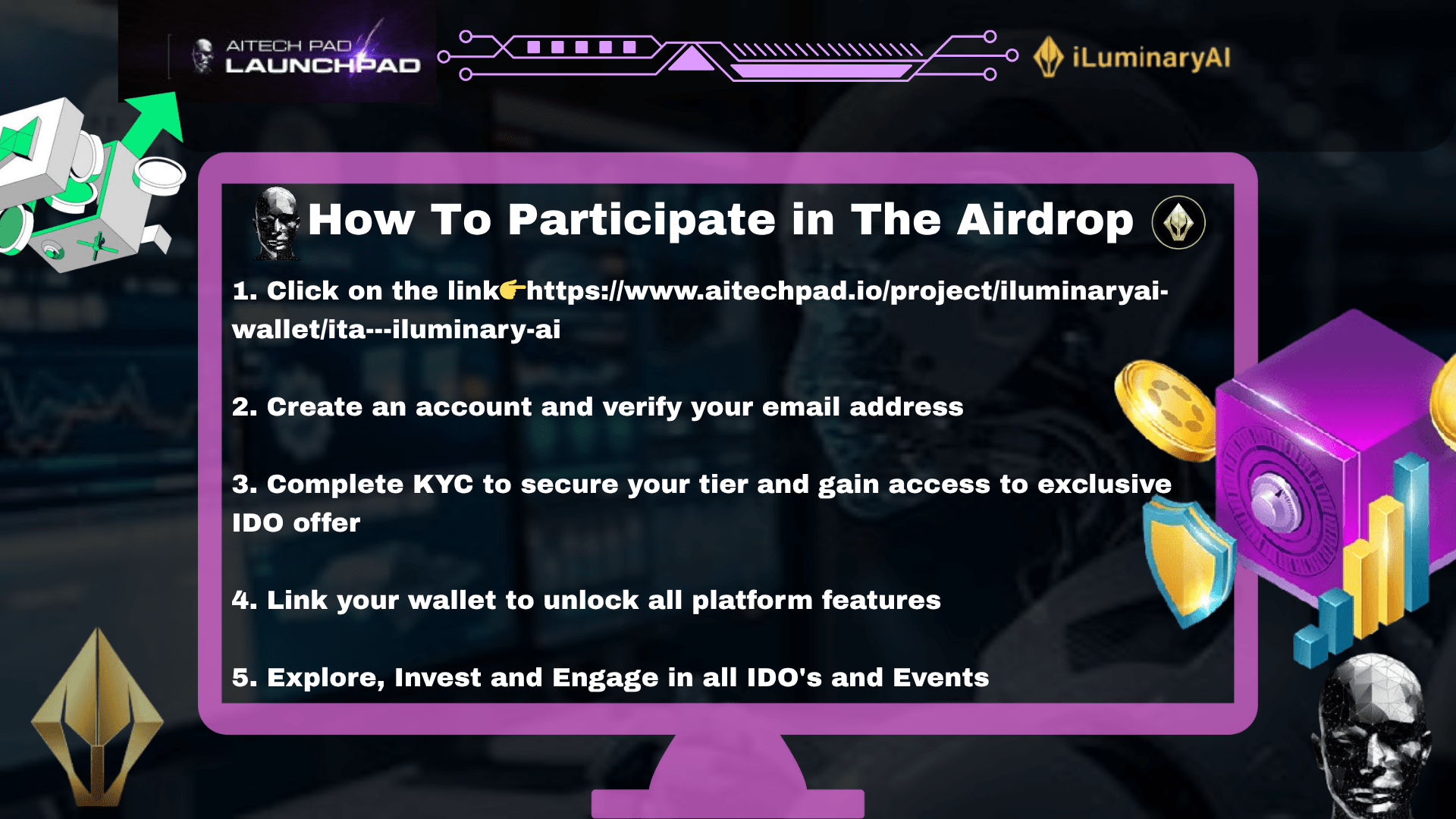 AITECH PAD
LAUNCHPAD

iLuminaryAI

How To Participate in The Airdrop

1. Click on the link👉https://www.aitechpad.io/project/iluminaryai-wallet/ita---iluminary-ai

2. Create an account and verify your email address

3. Complete KYC to secure your tier and gain access to exclusive IDO offer

4. Link your wallet to unlock all platform features

5. Explore, Invest and Engage in all IDO's and Events